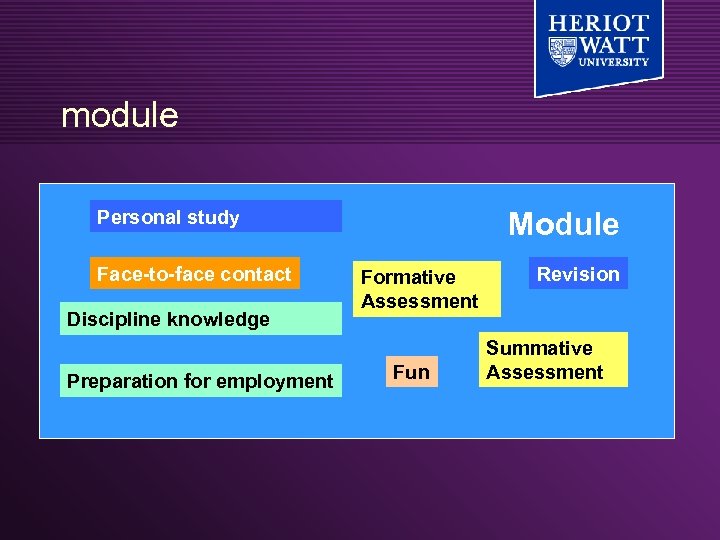 HERIOT
WATT
UNIVERSITY

module

Personal study

Module

Face-to-face contact

Formative Assessment

Revision

Discipline knowledge

Summative Assessment

Preparation for employment

Fun